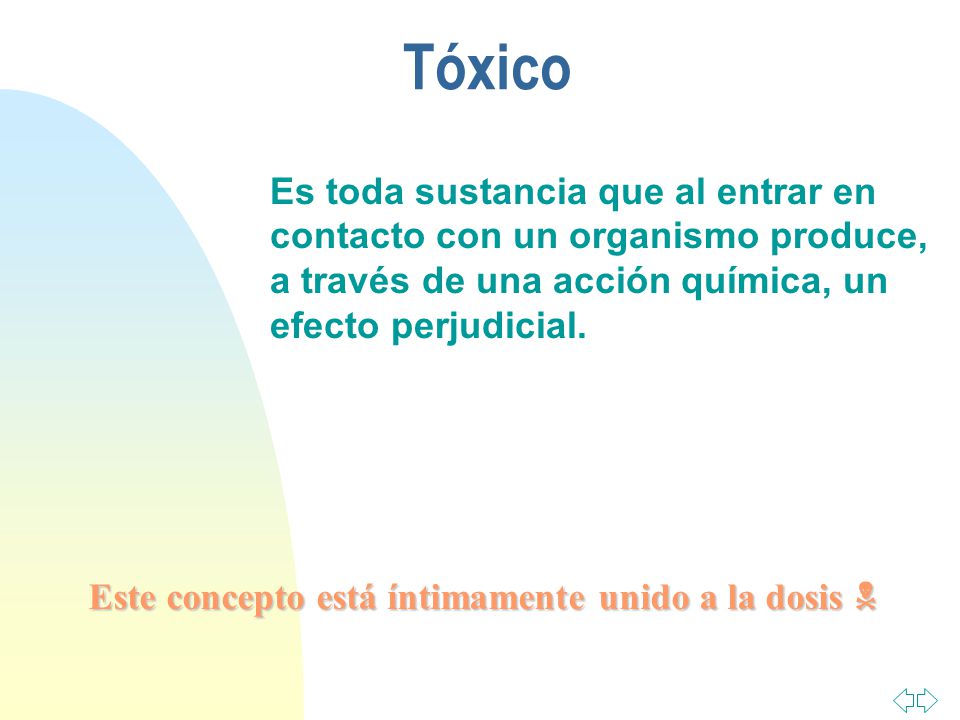 Tóxico

Es toda sustancia que al entrar en contacto con un organismo produce, a través de una acción química, un efecto perjudicial.

Este concepto está íntimamente unido a la dosis